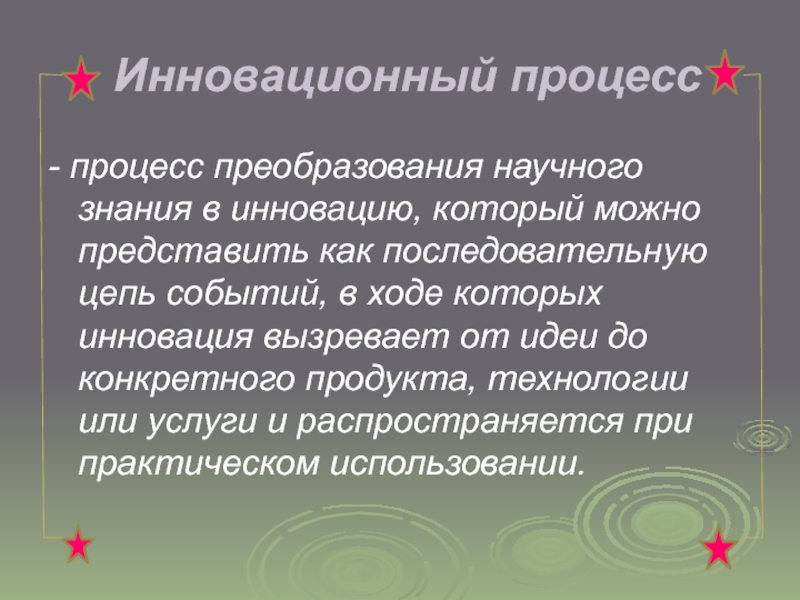 Инновационный процесс

- процесс преобразования научного знания в инновацию, который можно представить как последовательную цепь событий, в ходе которых инновация вызревает от идеи до конкретного продукта, технологии или услуги и распространяется при практическом использовании.